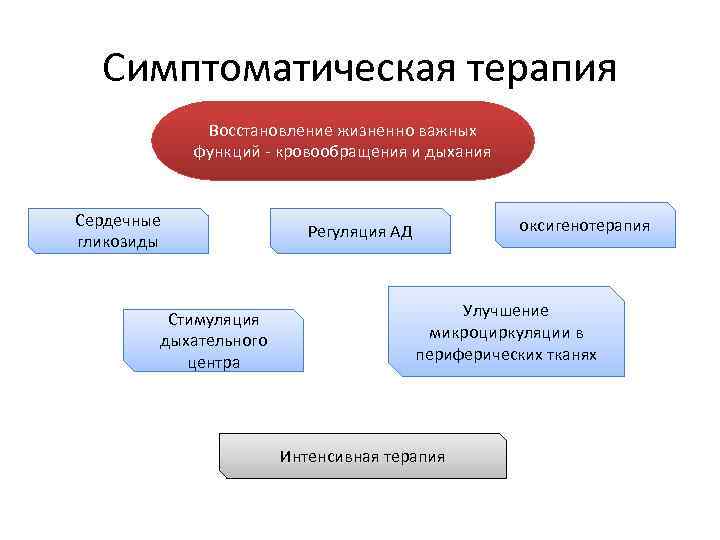 Симптоматическая терапия

Восстановление жизненно важных функций - кровообращения и дыхания

Сердечные гликозиды

Регуляция АД

оксигенотерапия

Стимуляция дыхательного центра

Улучшение микроциркуляции в периферических тканях

Интенсивная терапия